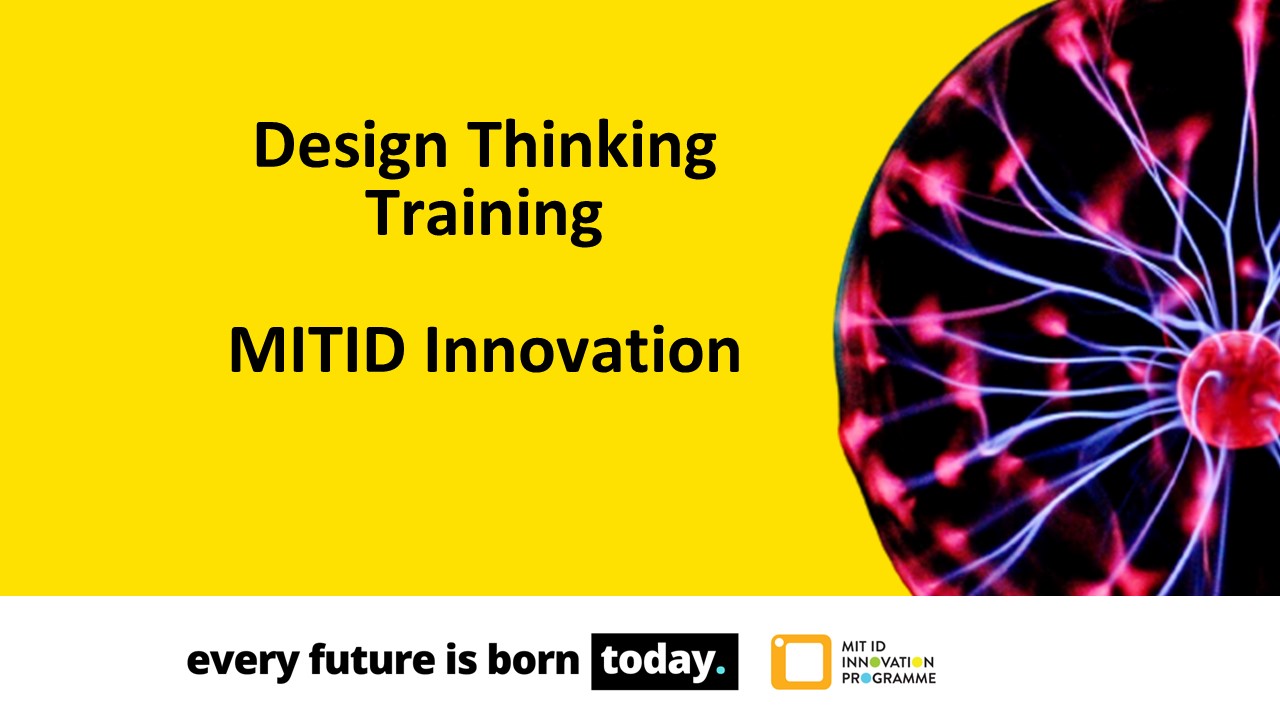 Design Thinking Training

MITID Innovation

every future is born today.

MIT ID INNOVATION PROGRAMME